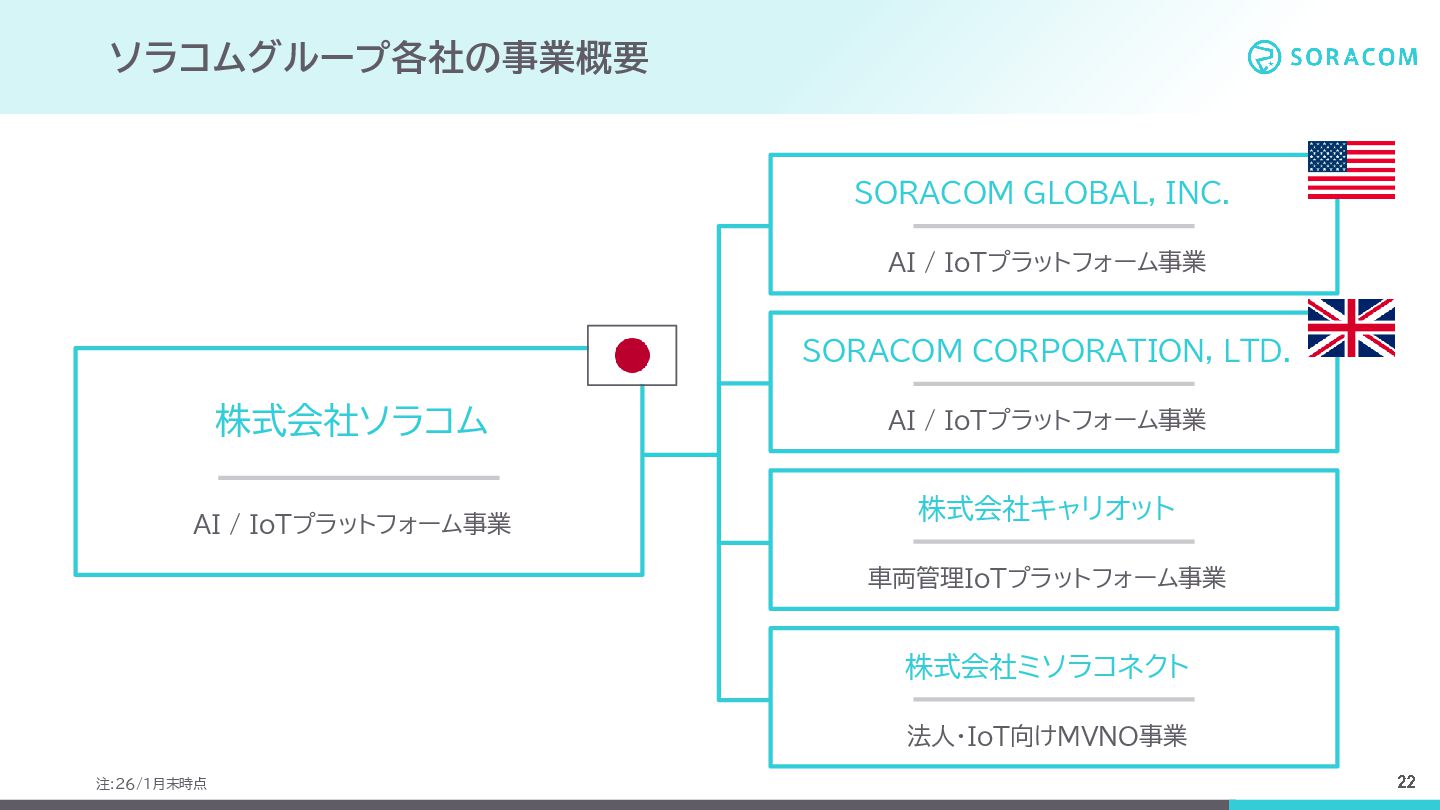 ソラコムグループ各社の事業概要

SORACOM

株式会社ソラコム

AI / IoTプラットフォーム事業

SORACOM GLOBAL, INC.

AI / IoTプラットフォーム事業

SORACOM CORPORATION, LTD.

AI / IoTプラットフォーム事業

株式会社キャリオット

車両管理IoTプラットフォーム事業

株式会社ミソラコネクト

法人･IoT向けMVNO事業

注:26/1月末時点

22